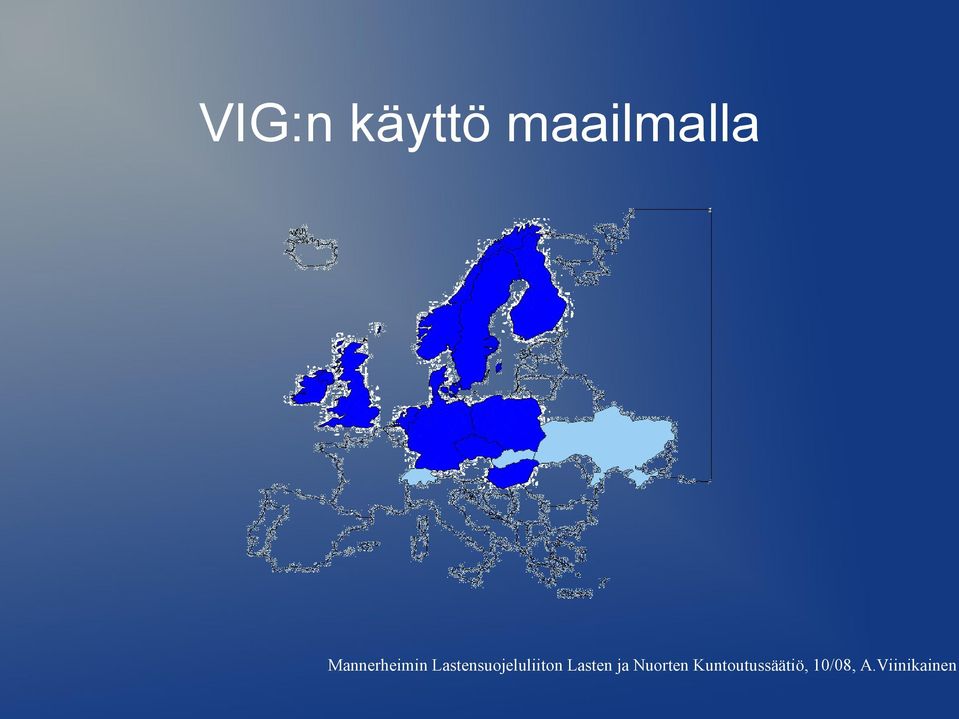 VIG:n käyttö maailmalla

Mannerheimin Lastensuojeluliiton Lasten ja Nuorten Kuntoutussäätiö, 10/08, A.Viinikainen